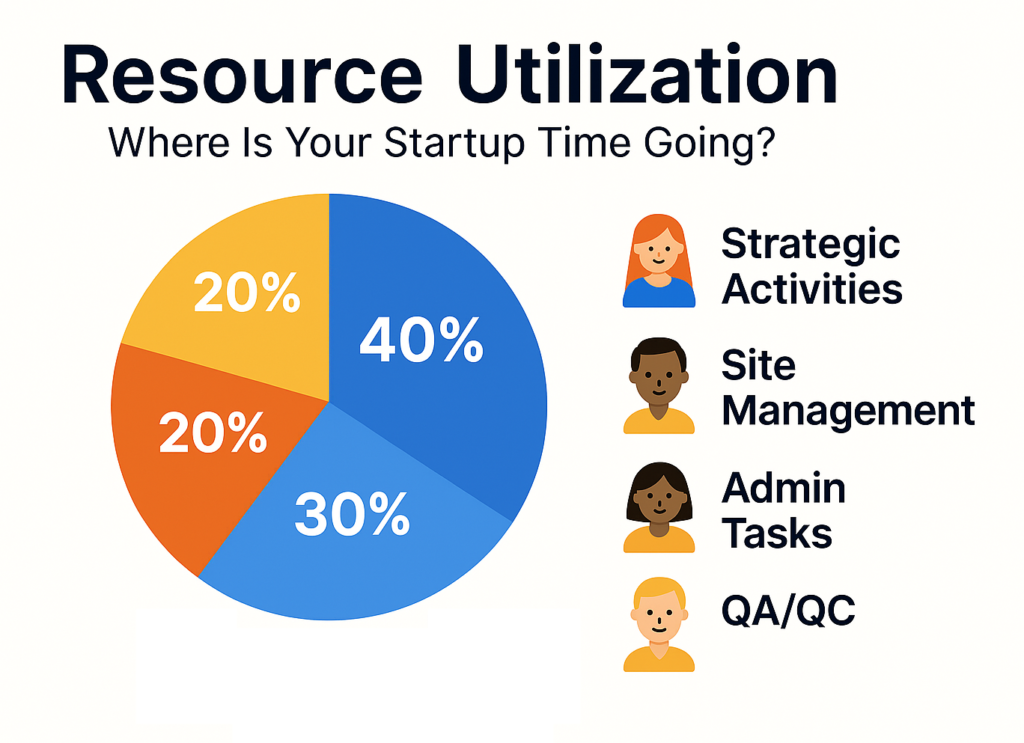 Resource Utilization

Where Is Your Startup Time Going?

20%

40%

20%

30%

Strategic Activities

Site Management

Admin Tasks

QA/QC